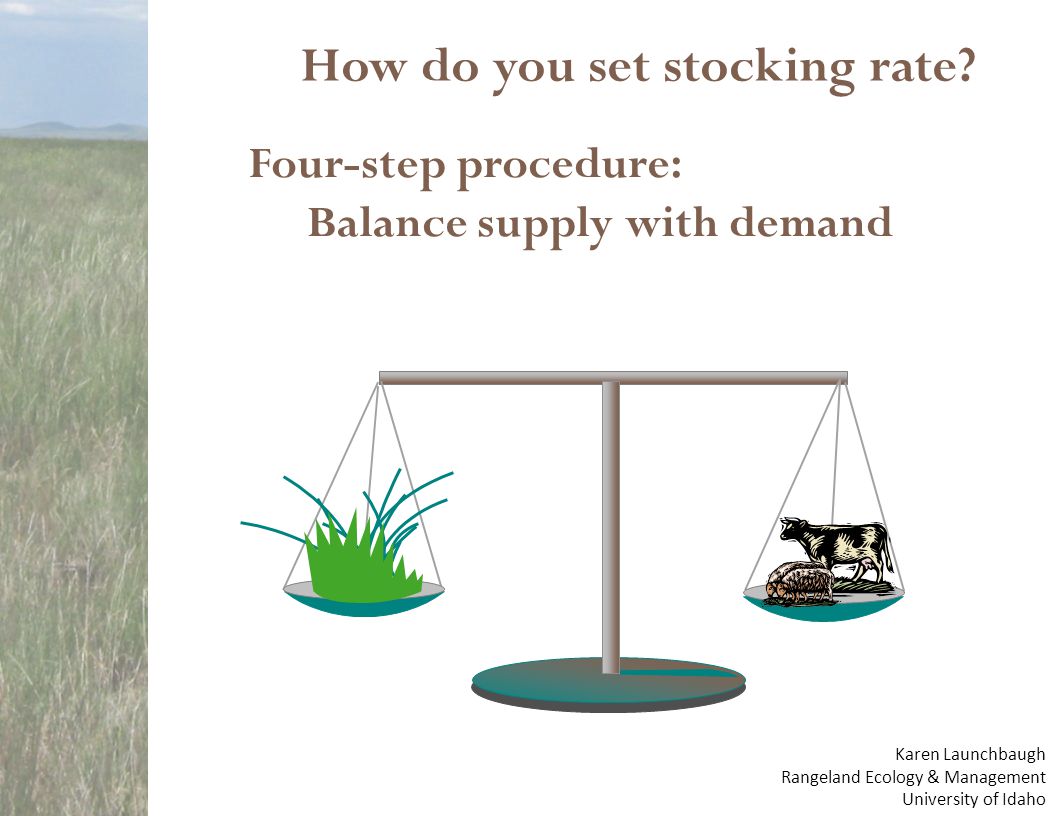 How do you set stocking rate?

Four-step procedure:
Balance supply with demand

Karen Launchbaugh
Rangeland Ecology & Management
University of Idaho